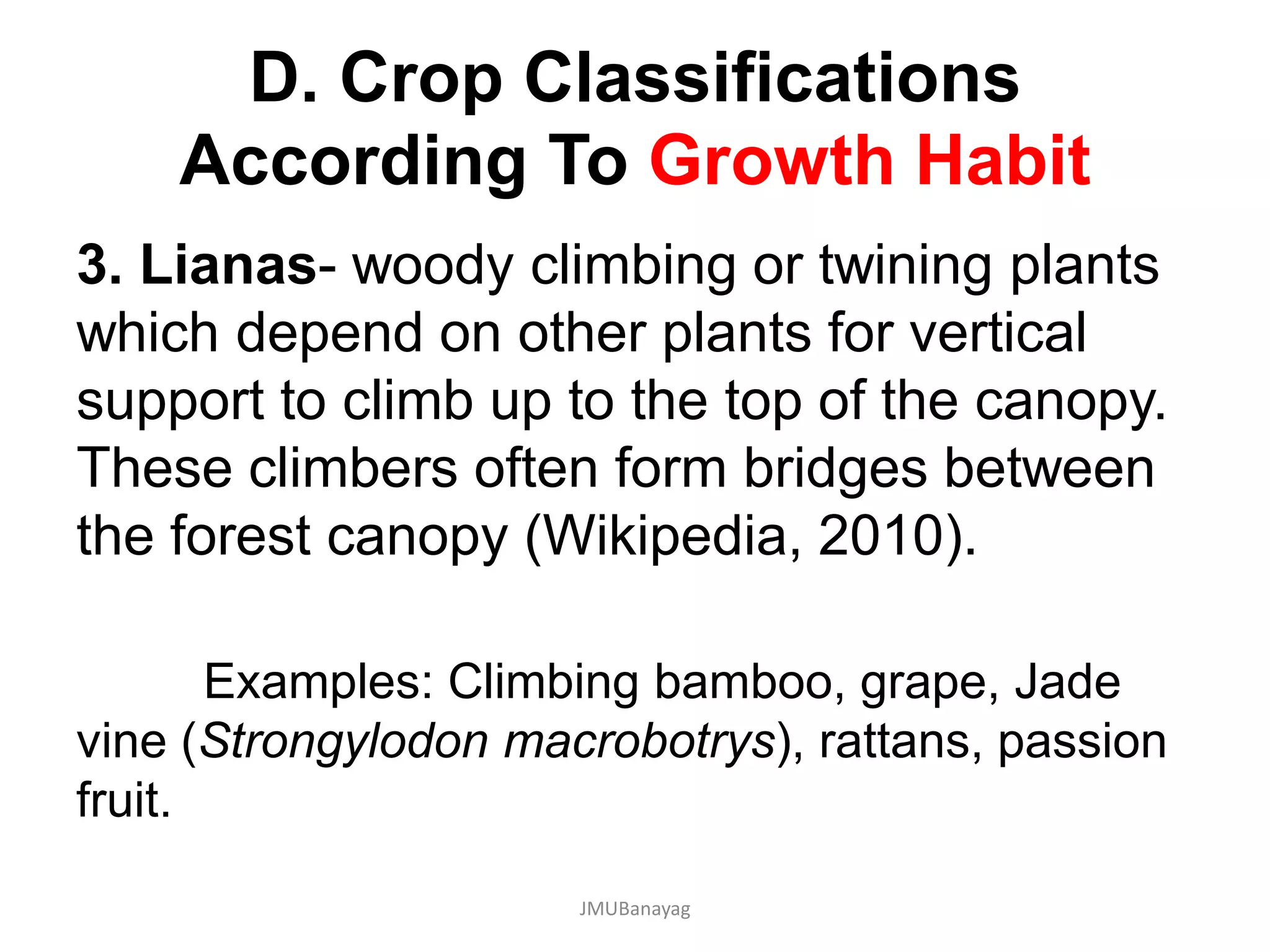 D. Crop Classifications According To Growth Habit

3. Lianas- woody climbing or twining plants which depend on other plants for vertical support to climb up to the top of the canopy. These climbers often form bridges between the forest canopy (Wikipedia, 2010).

Examples: Climbing bamboo, grape, Jade vine (Strongylodon macrobotrys), rattans, passion fruit.

JMUBanayag